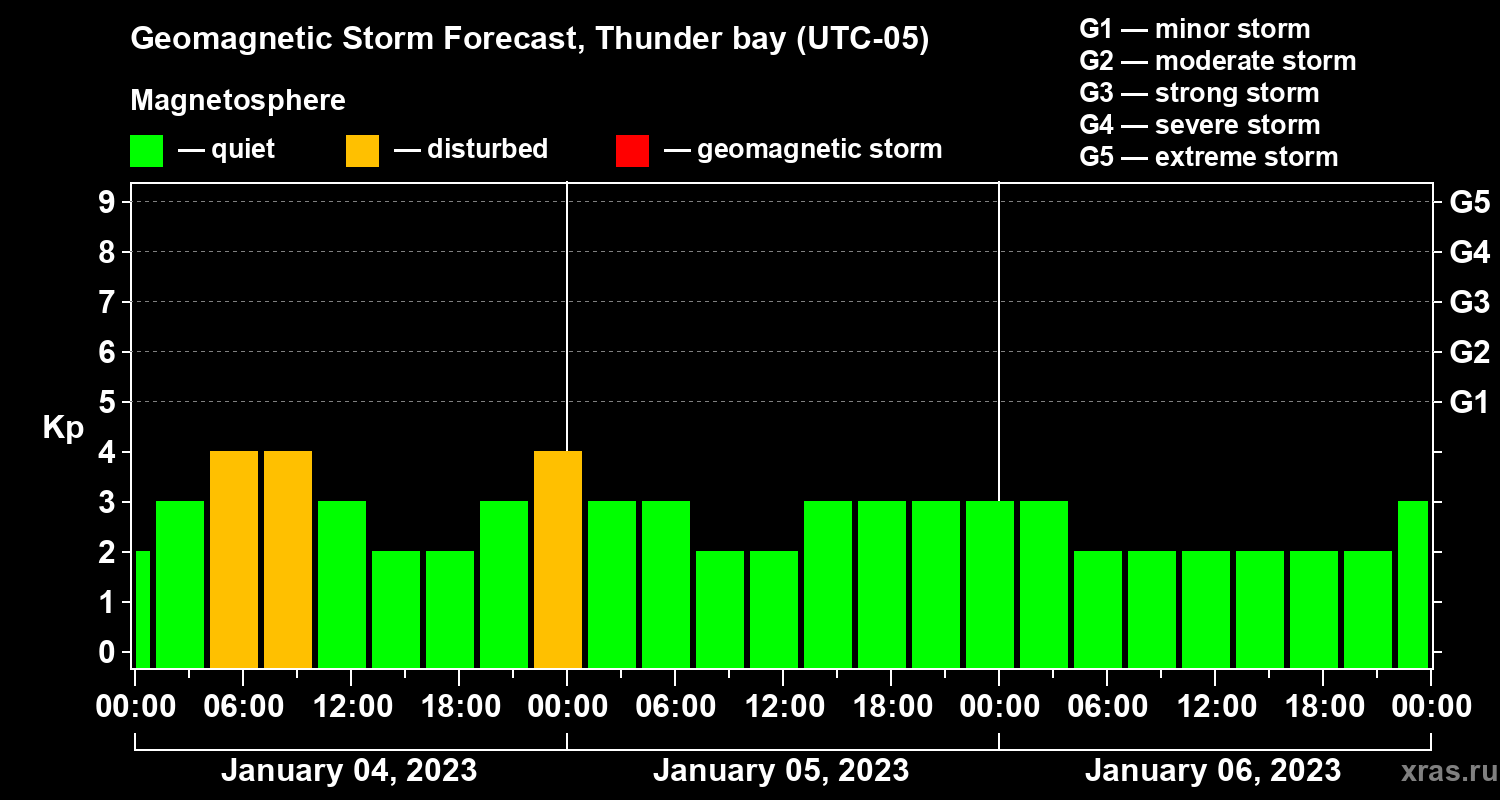 Geomagnetic Storm Forecast, Thunder bay (UTC-05)

Magnetosphere

— quiet — disturbed — geomagnetic storm

G1 — minor storm
G2 — moderate storm
G3 — strong storm
G4 — severe storm
G5 — extreme storm

Kp

9
8
7
6
5
4
3
2
1
0

G5
G4
G3
G2
G1

00:00 06:00 12:00 18:00 00:00 06:00 12:00 18:00 00:00 06:00 12:00 18:00 00:00

January 04, 2023 January 05, 2023 January 06, 2023

xras.ru